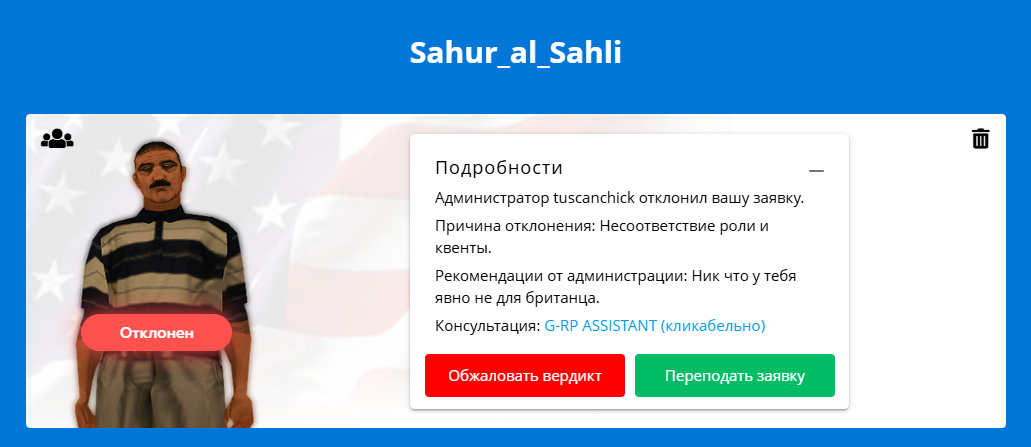 Sahur_al_Sahli

Отклонен

Подробности —

Администратор tuscanchick отклонил вашу заявку.

Причина отклонения: Несоответствие роли и квенты.

Рекомендации от администрации: Ник что у тебя явно не для британца.

Консультация: G-RP ASSISTANT (кликабельно)

Обжаловать вердикт

Переподать заявку